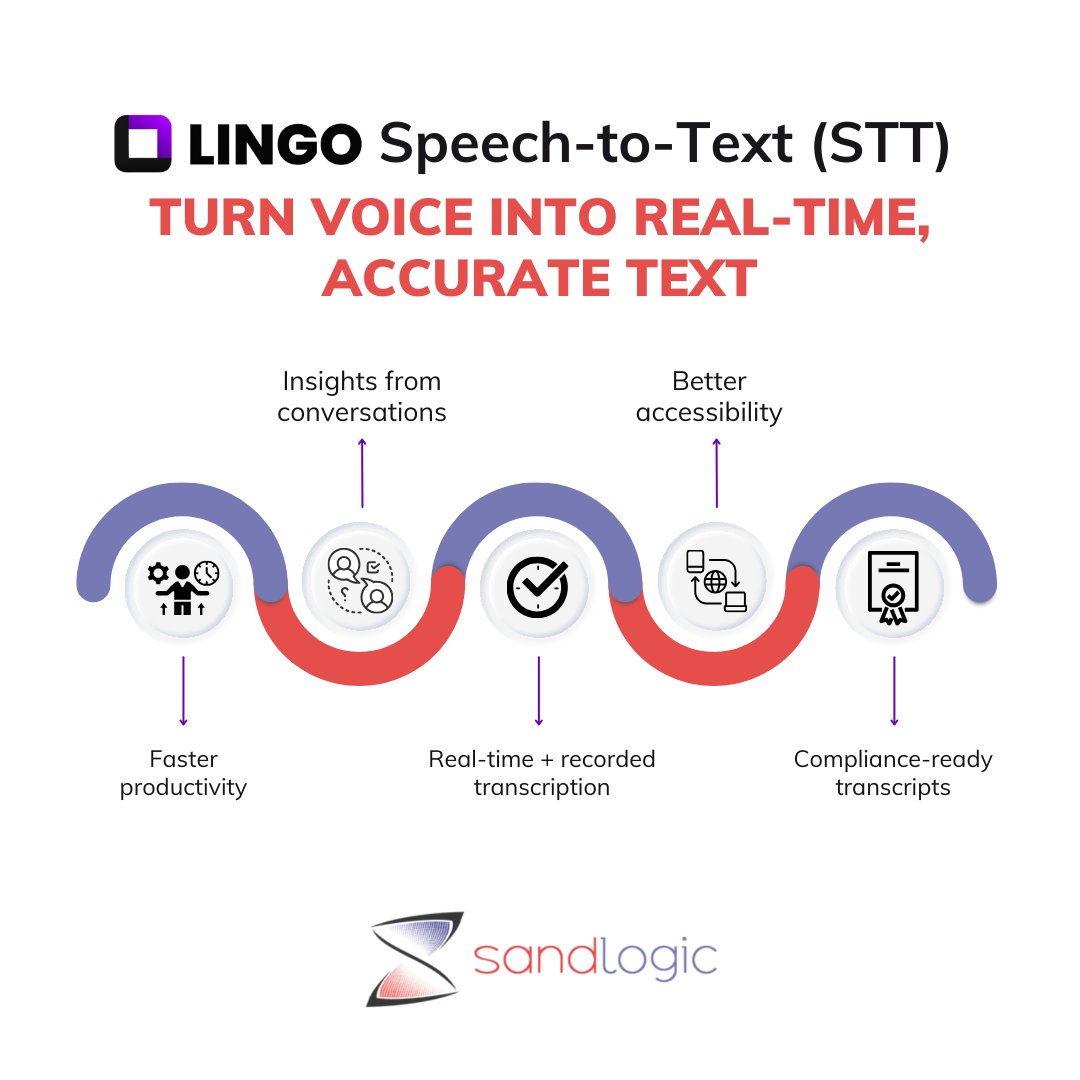 LINGO Speech-to-Text (STT)

TURN VOICE INTO REAL-TIME, ACCURATE TEXT

Insights from conversations

Better accessibility

Faster productivity

Real-time + recorded transcription

Compliance-ready transcripts

sandlogic